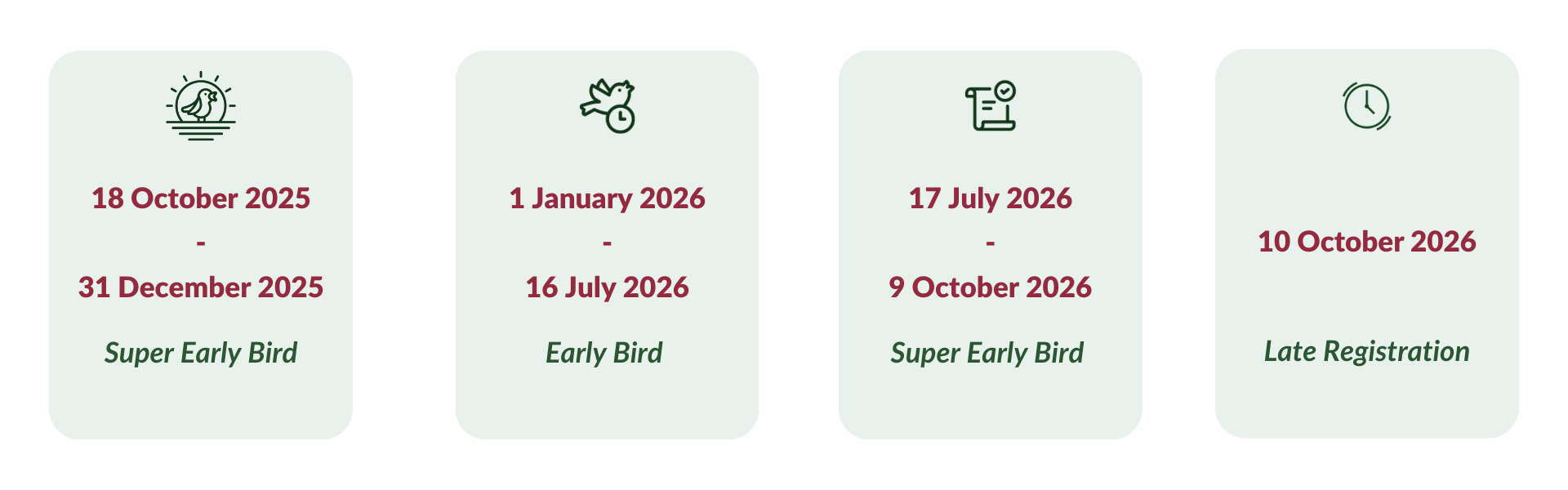 18 October 2025

-

31 December 2025

Super Early Bird

1 January 2026

-

16 July 2026

Early Bird

17 July 2026

-

9 October 2026

Super Early Bird

10 October 2026

Late Registration